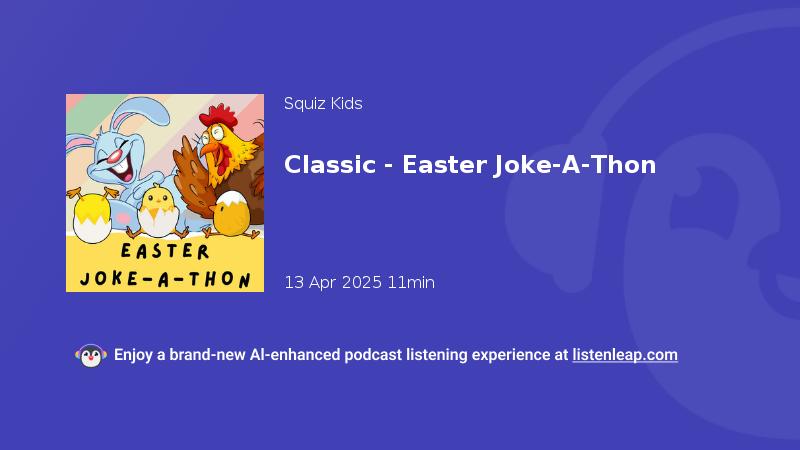 EASTER JOKE-A-THON

Squiz Kids

Classic - Easter Joke-A-Thon

13 Apr 2025 11min

Enjoy a brand-new AI-enhanced podcast listening experience at listenleap.com